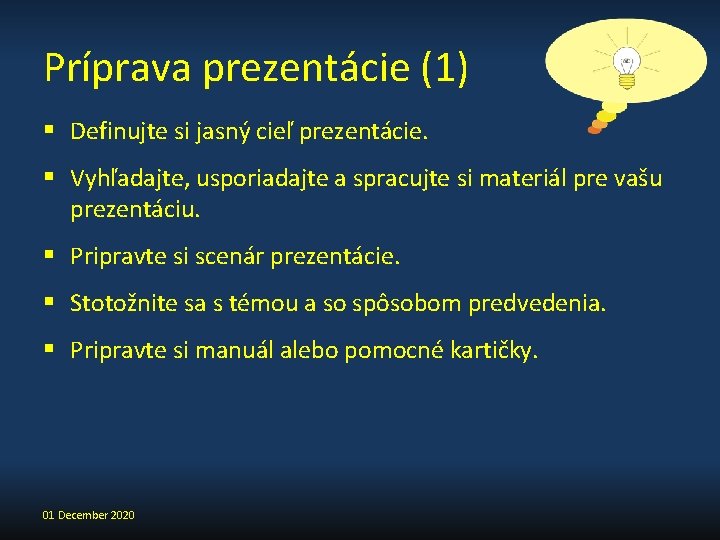 Príprava prezentácie (1)

▪ Definujte si jasný cieľ prezentácie.

▪ Vyhľadajte, usporiadajte a spracujte si materiál pre vašu prezentáciu.

▪ Pripravte si scenár prezentácie.

▪ Stotožnite sa s témou a so spôsobom predvedenia.

▪ Pripravte si manuál alebo pomocné kartičky.

01 December 2020